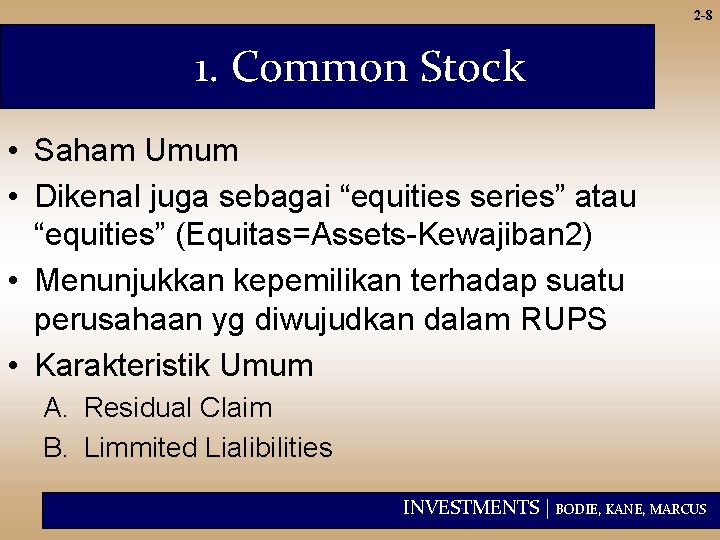 2-8

1. Common Stock

• Saham Umum
• Dikenal juga sebagai “equities series” atau “equities” (Equitas=Assets-Kewajiban2)
• Menunjukkan kepemilikan terhadap suatu perusahaan yg diwujudkan dalam RUPS
• Karakteristik Umum
A. Residual Claim
B. Limmited Lialibilities

INVESTMENTS | BODIE, KANE, MARCUS